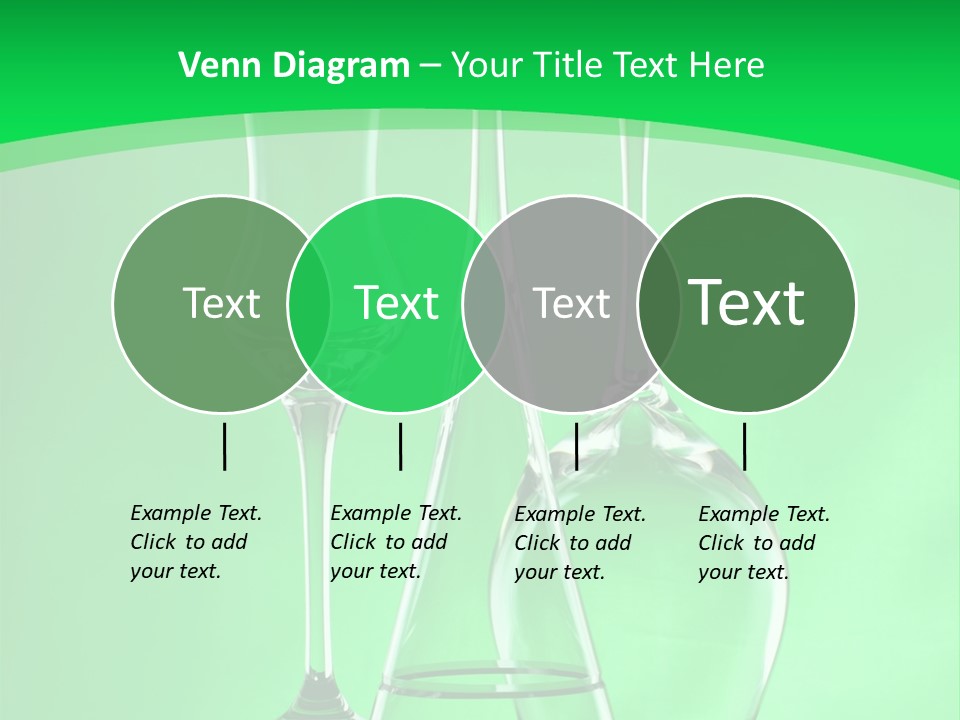 Venn Diagram – Your Title Text Here

Text

Text

Text

Text

Example Text. Click to add your text.

Example Text. Click to add your text.

Example Text. Click to add your text.

Example Text. Click to add your text.